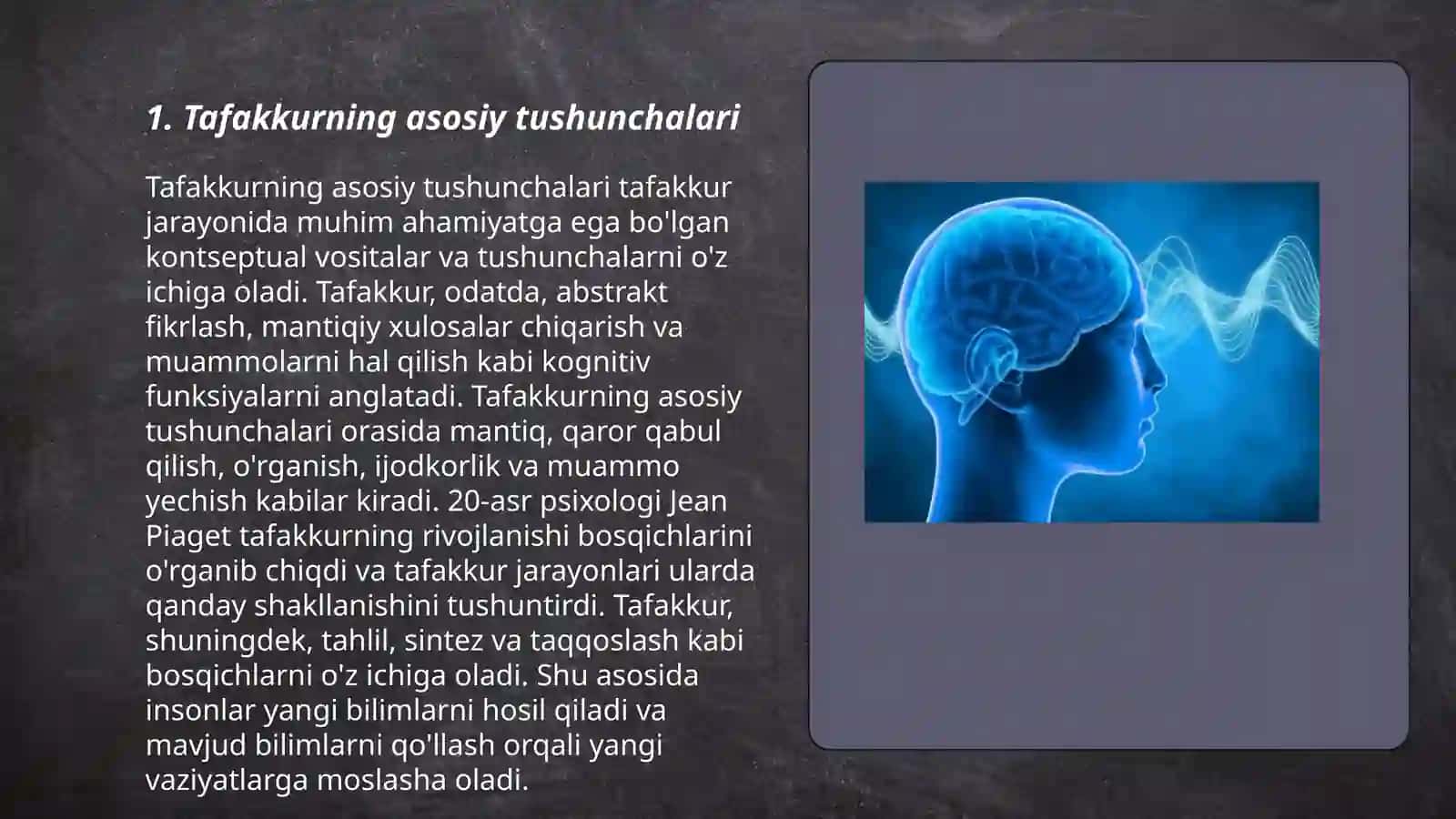 1. Tafakkurning asosiy tushunchalari

Tafakkurning asosiy tushunchalari tafakkur jarayonida muhim ahamiyatga ega bo'lgan kontseptual vositalar va tushunchalarni o'z ichiga oladi. Tafakkur, odatda, abstrakt fikrlash, mantiqiy xulosalar chiqarish va muammolarni hal qilish kabi kognitiv funksiyalarni anglatadi. Tafakkurning asosiy tushunchalari orasida mantiq, qaror qabul qilish, o'rganish, ijodkorlik va muammo yechish kabilar kiradi. 20-asr psixologi Jean Piaget tafakkurning rivojlanishi bosqichlarini o'rganib chiqdi va tafakkur jarayonlari ularda qanday shakllanishini tushuntirdi. Tafakkur, shuningdek, tahlil, sintez va taqqoslash kabi bosqichlarni o'z ichiga oladi. Shu asosida insonlar yangi bilimlarni hosil qiladi va mavjud bilimlarni qo'llash orqali yangi vaziyatlarga moslasha oladi.